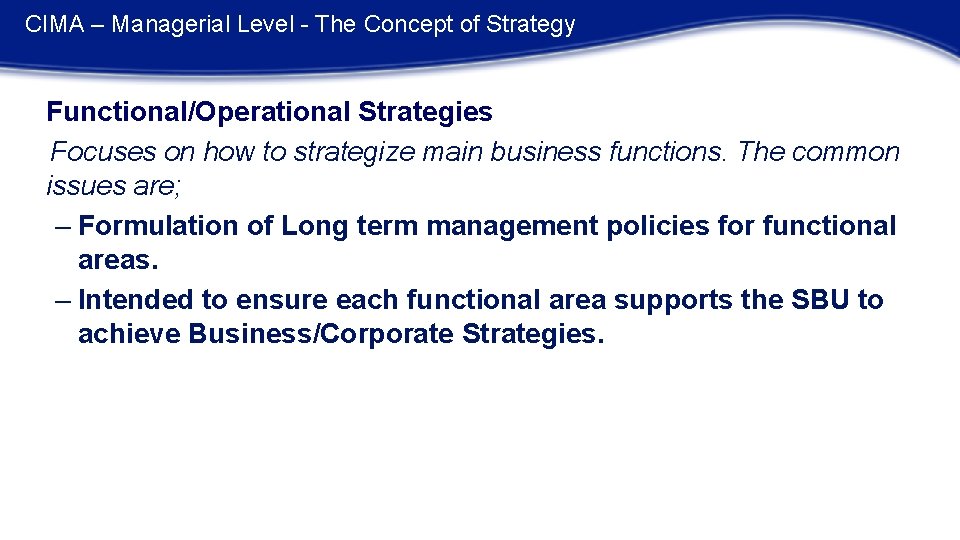 CIMA – Managerial Level - The Concept of Strategy

Functional/Operational Strategies

Focuses on how to strategize main business functions. The common issues are;

– Formulation of Long term management policies for functional areas.

– Intended to ensure each functional area supports the SBU to achieve Business/Corporate Strategies.